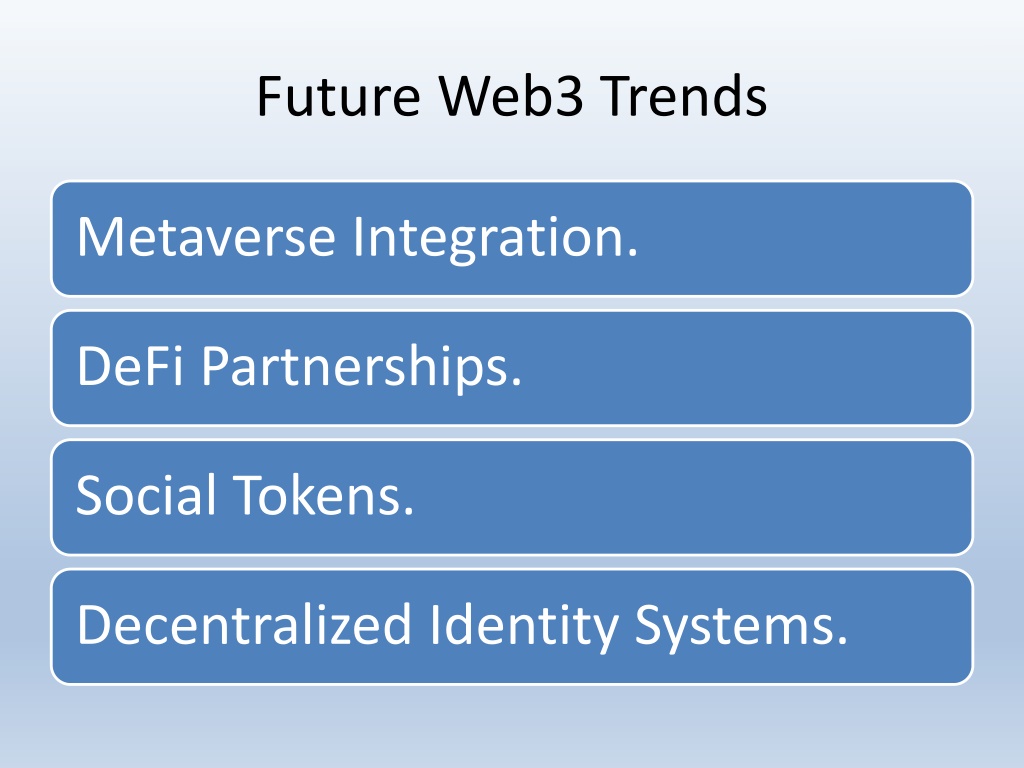 Future Web3 Trends

Metaverse Integration.

DeFi Partnerships.

Social Tokens.

Decentralized Identity Systems.